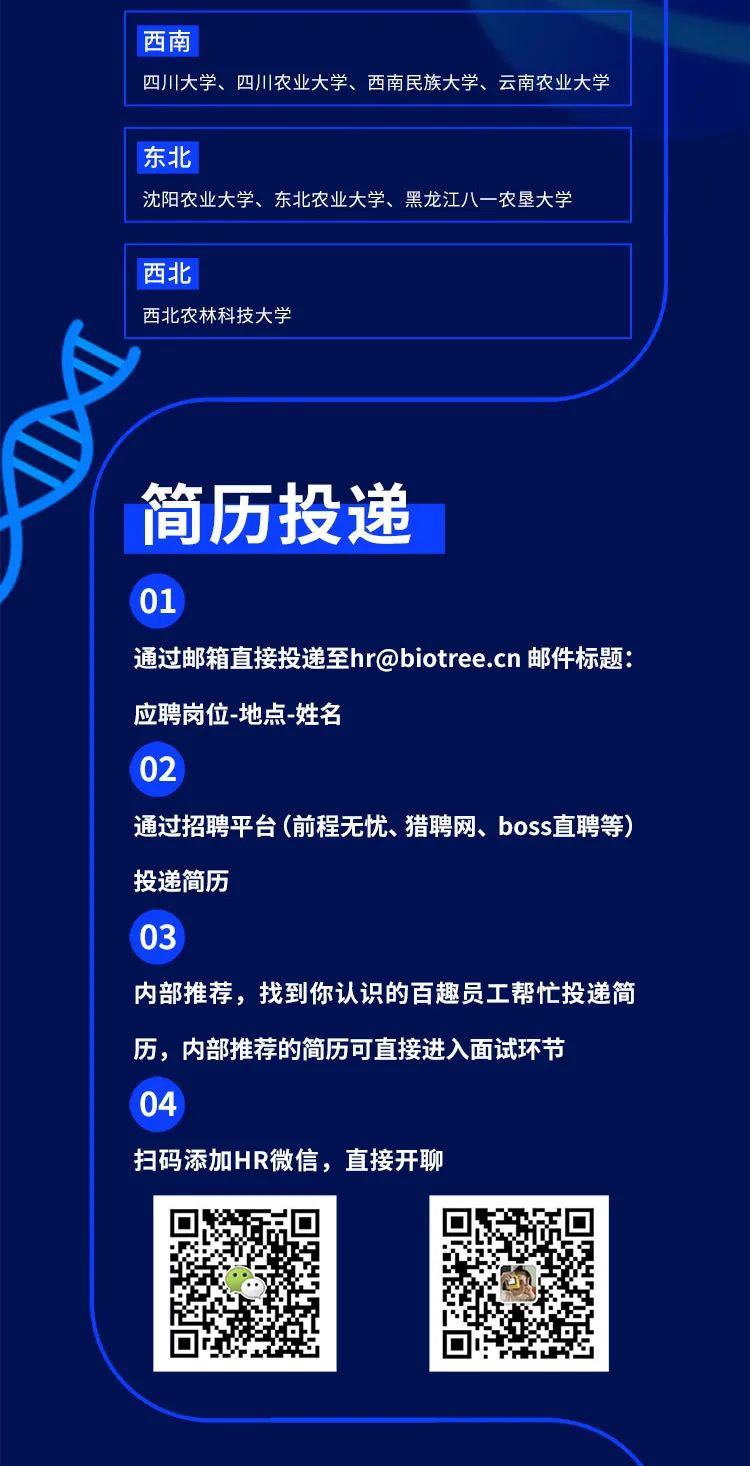 西南
四川大学、四川农业大学、西南民族大学、云南农业大学

东北
沈阳农业大学、东北农业大学、黑龙江八一农垦大学

西北
西北农林科技大学

简历投递

01
通过邮箱直接投递至hr@biotree.cn 邮件标题：应聘岗位-地点-姓名

02
通过招聘平台（前程无忧、猎聘网、boss直聘等）投递简历

03
内部推荐，找到你认识的百趣员工帮忙投递简历，内部推荐的简历可直接进入面试环节

04
扫码添加HR微信，直接开聊